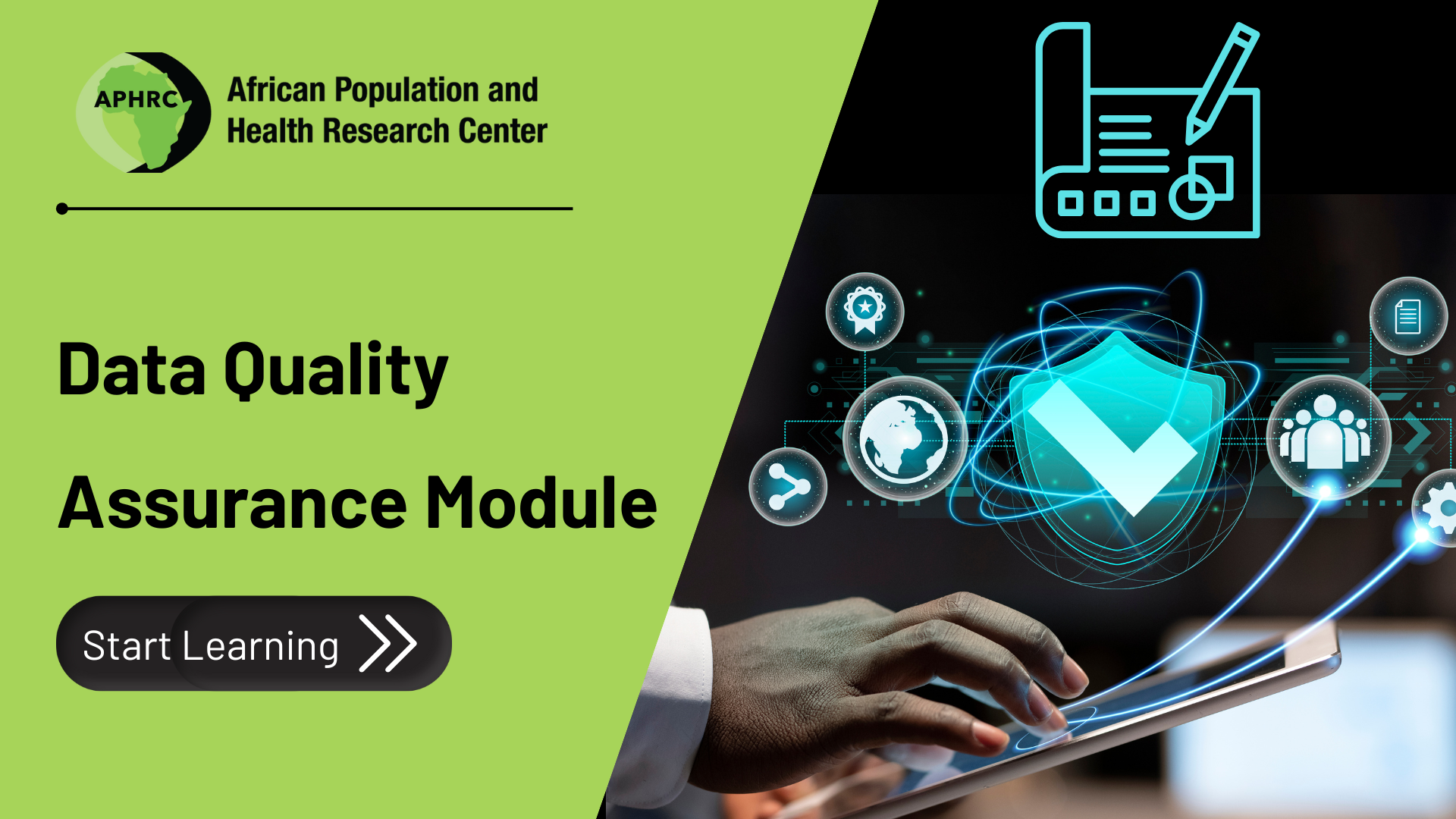 APHRC

African Population and Health Research Center

Data Quality Assurance Module

Start Learning